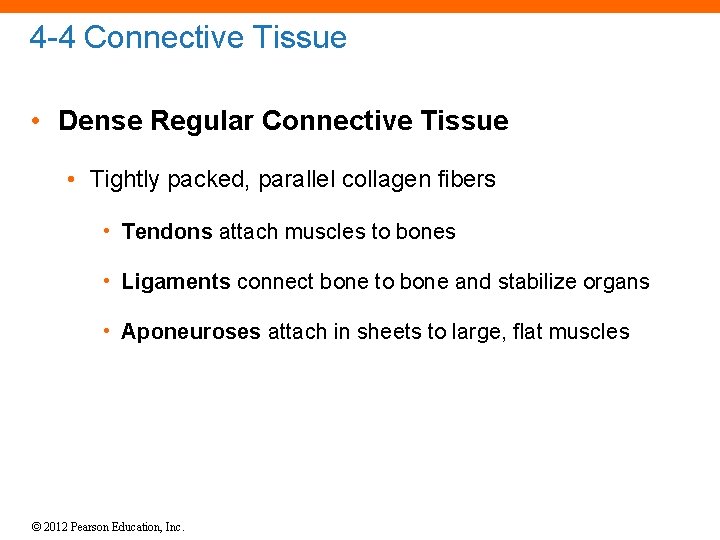 4-4 Connective Tissue

• Dense Regular Connective Tissue

• Tightly packed, parallel collagen fibers

• Tendons attach muscles to bones

• Ligaments connect bone to bone and stabilize organs

• Aponeuroses attach in sheets to large, flat muscles

© 2012 Pearson Education, Inc.